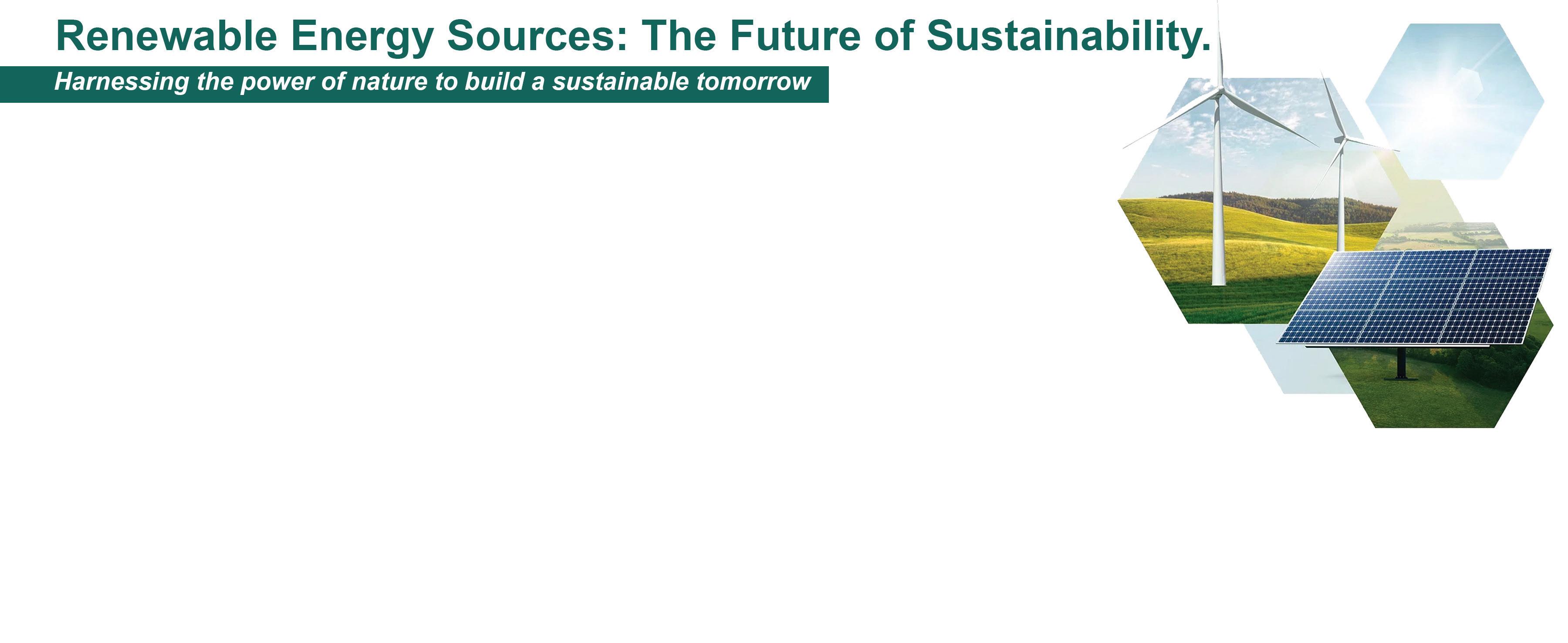 Renewable Energy Sources: The Future of Sustainability.

Harnessing the power of nature to build a sustainable tomorrow